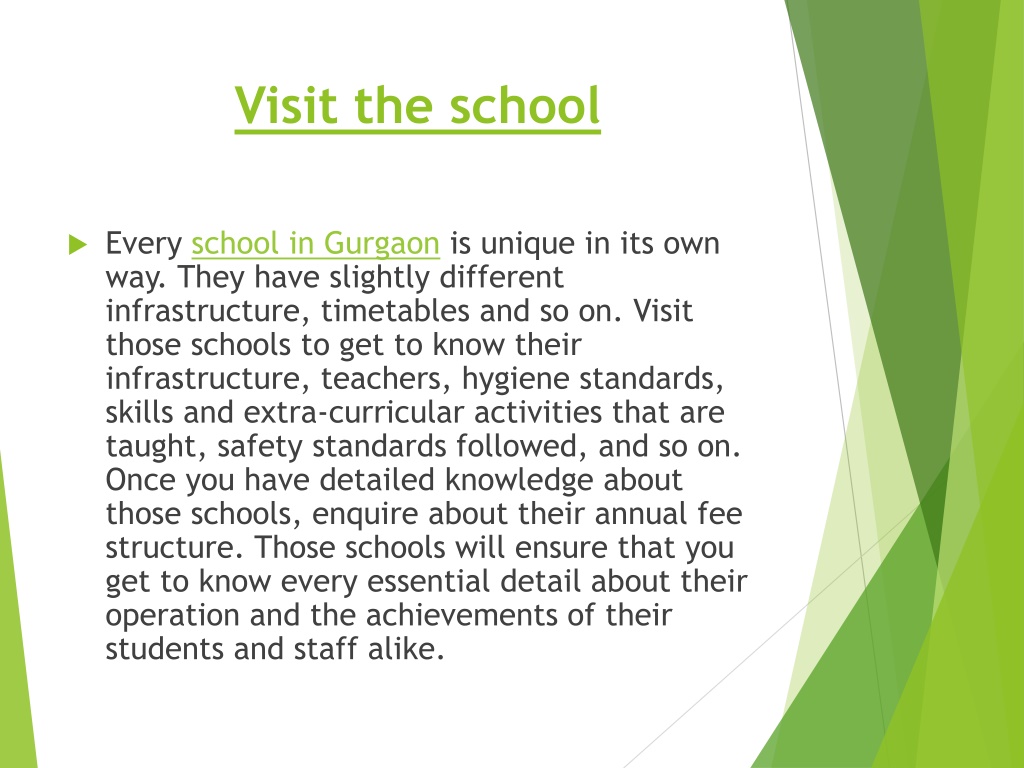 Visit the school

Every school in Gurgaon is unique in its own way. They have slightly different infrastructure, timetables and so on. Visit those schools to get to know their infrastructure, teachers, hygiene standards, skills and extra-curricular activities that are taught, safety standards followed, and so on. Once you have detailed knowledge about those schools, enquire about their annual fee structure. Those schools will ensure that you get to know every essential detail about their operation and the achievements of their students and staff alike.